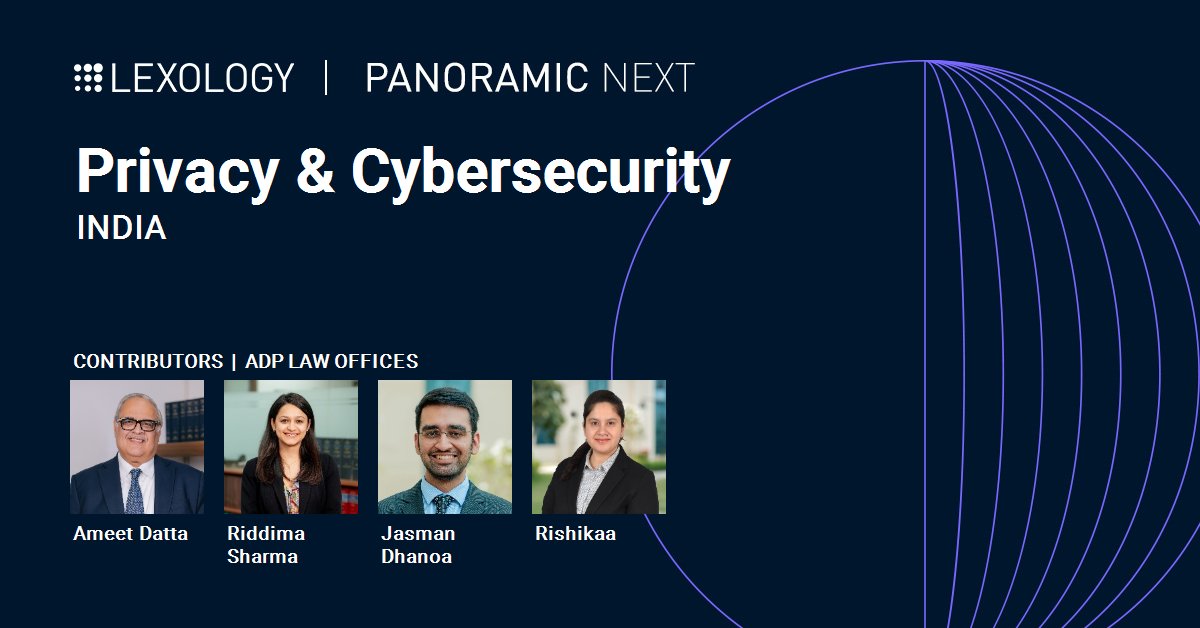 LEXOLOGY | PANORAMIC NEXT

Privacy & Cybersecurity
INDIA

CONTRIBUTORS | ADP LAW OFFICES

Ameet Datta

Riddima Sharma

Jasman Dhanoa

Rishikaa